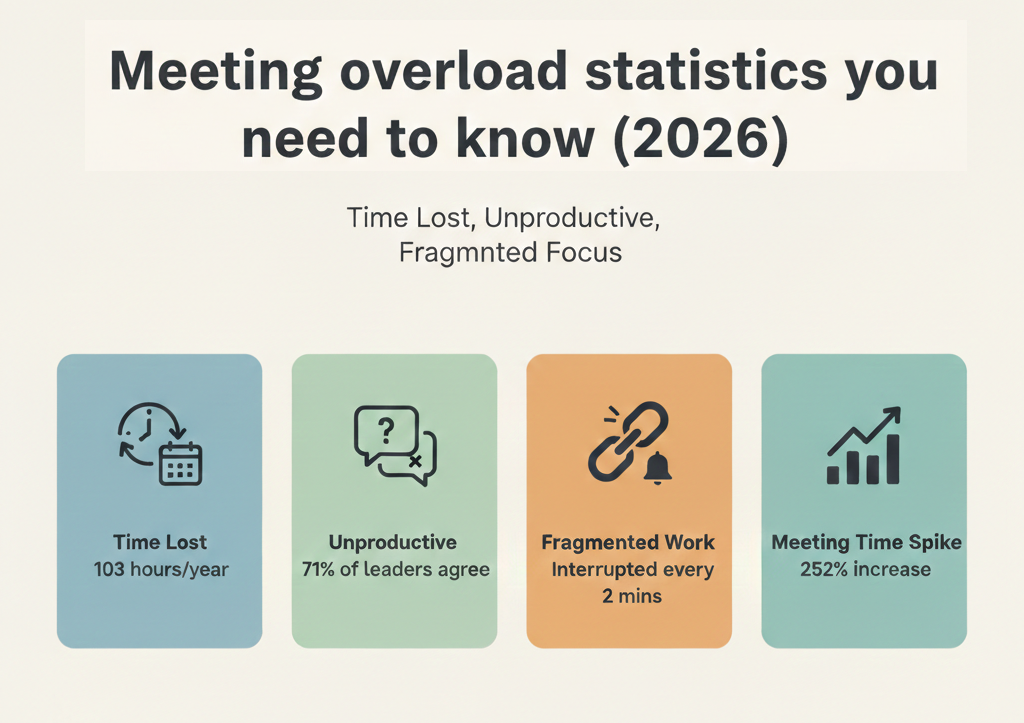 Meeting overload statistics you need to know (2026)

Time Lost, Unproductive, Fragmnted Focus

Time Lost
103 hours/year

Unproductive
71% of leaders agree

Fragmented Work
Interrupted every 2 mins

Meeting Time Spike
252% increase